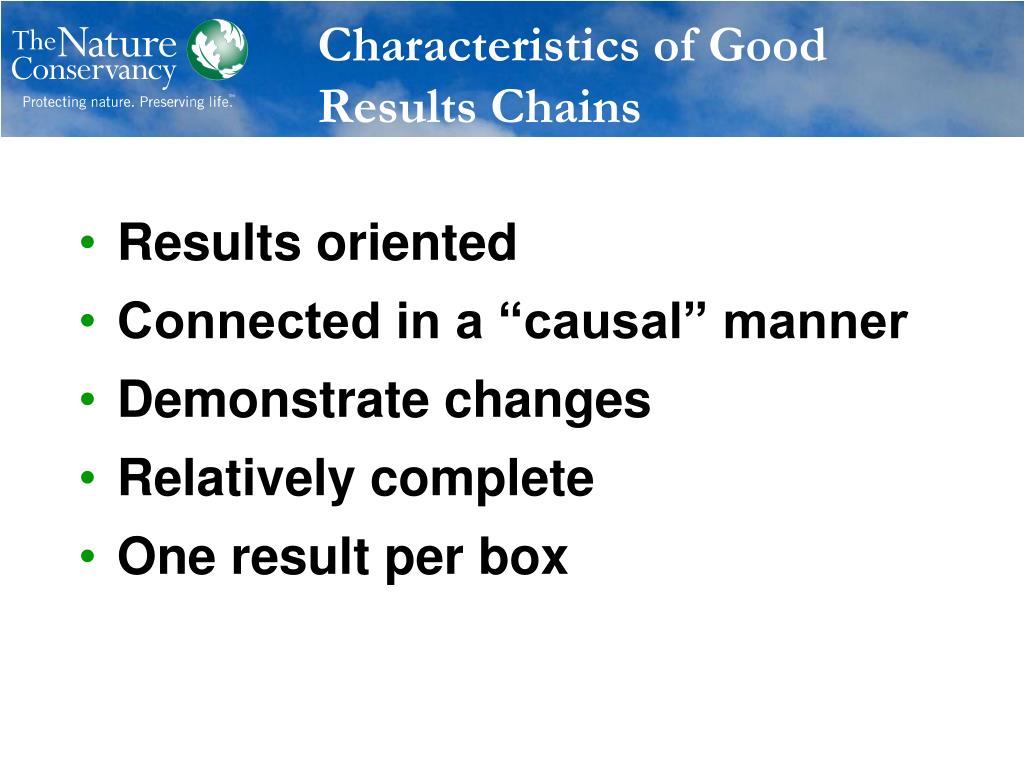 The Nature Conservancy
Protecting nature. Preserving life.™

Characteristics of Good Results Chains

• Results oriented
• Connected in a “causal” manner
• Demonstrate changes
• Relatively complete
• One result per box